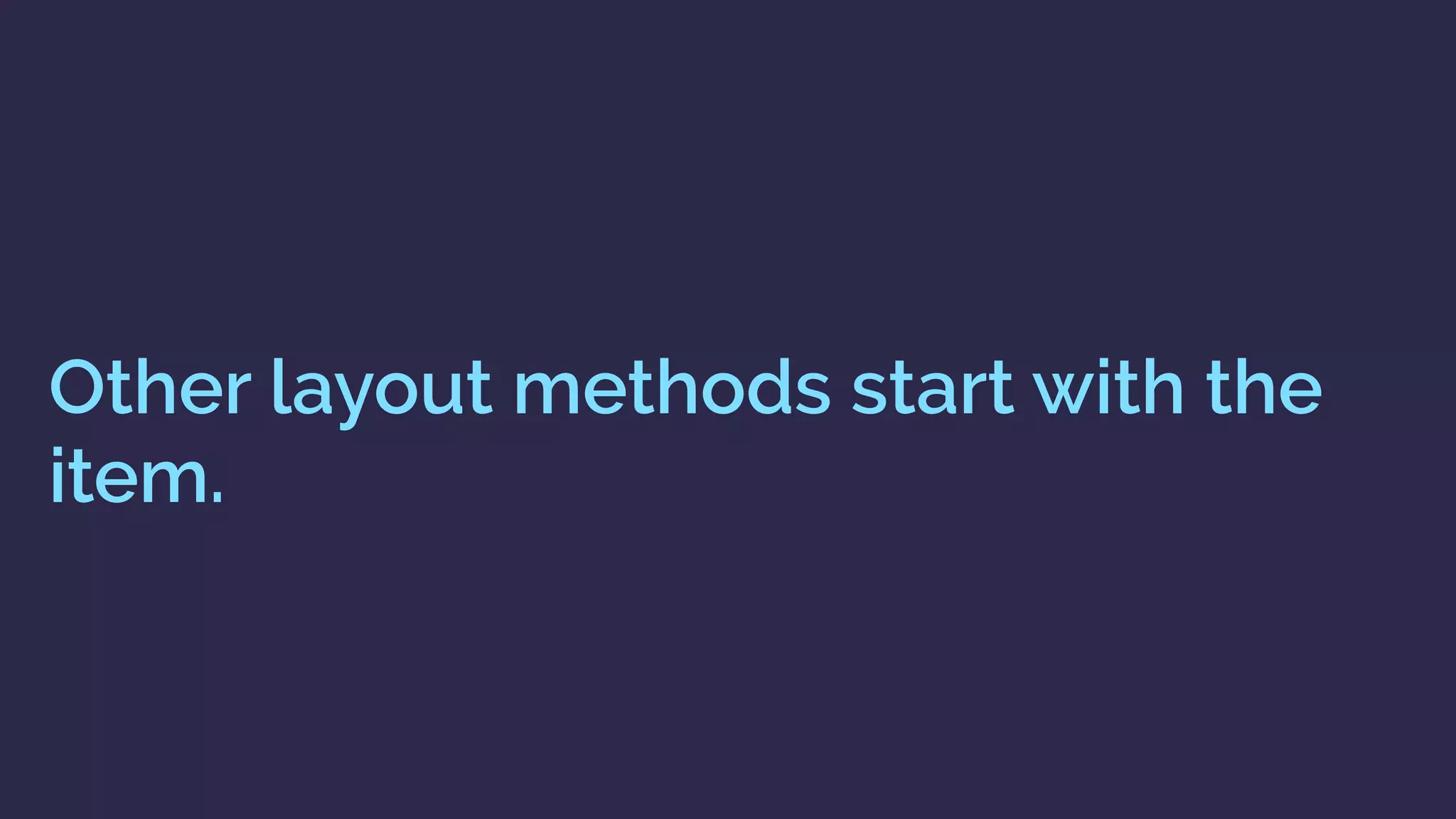 Other layout methods start with the item.